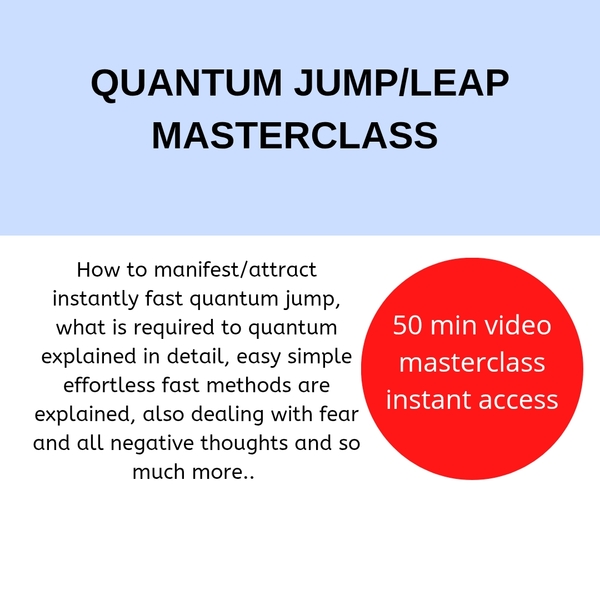 QUANTUM JUMP/LEAP MASTERCLASS

How to manifest/attract instantly fast quantum jump, what is required to quantum explained in detail, easy simple effortless fast methods are explained, also dealing with fear and all negative thoughts and so much more..

50 min video masterclass instant access